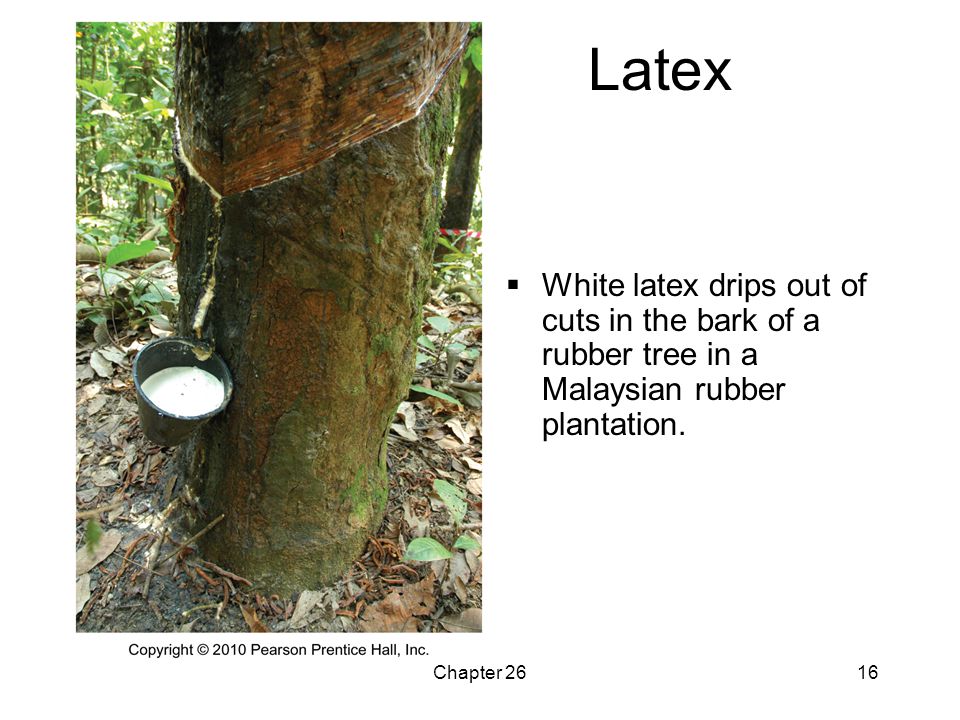 Latex

▪ White latex drips out of cuts in the bark of a rubber tree in a Malaysian rubber plantation.

Copyright © 2010 Pearson Prentice Hall, Inc.

Chapter 26

16